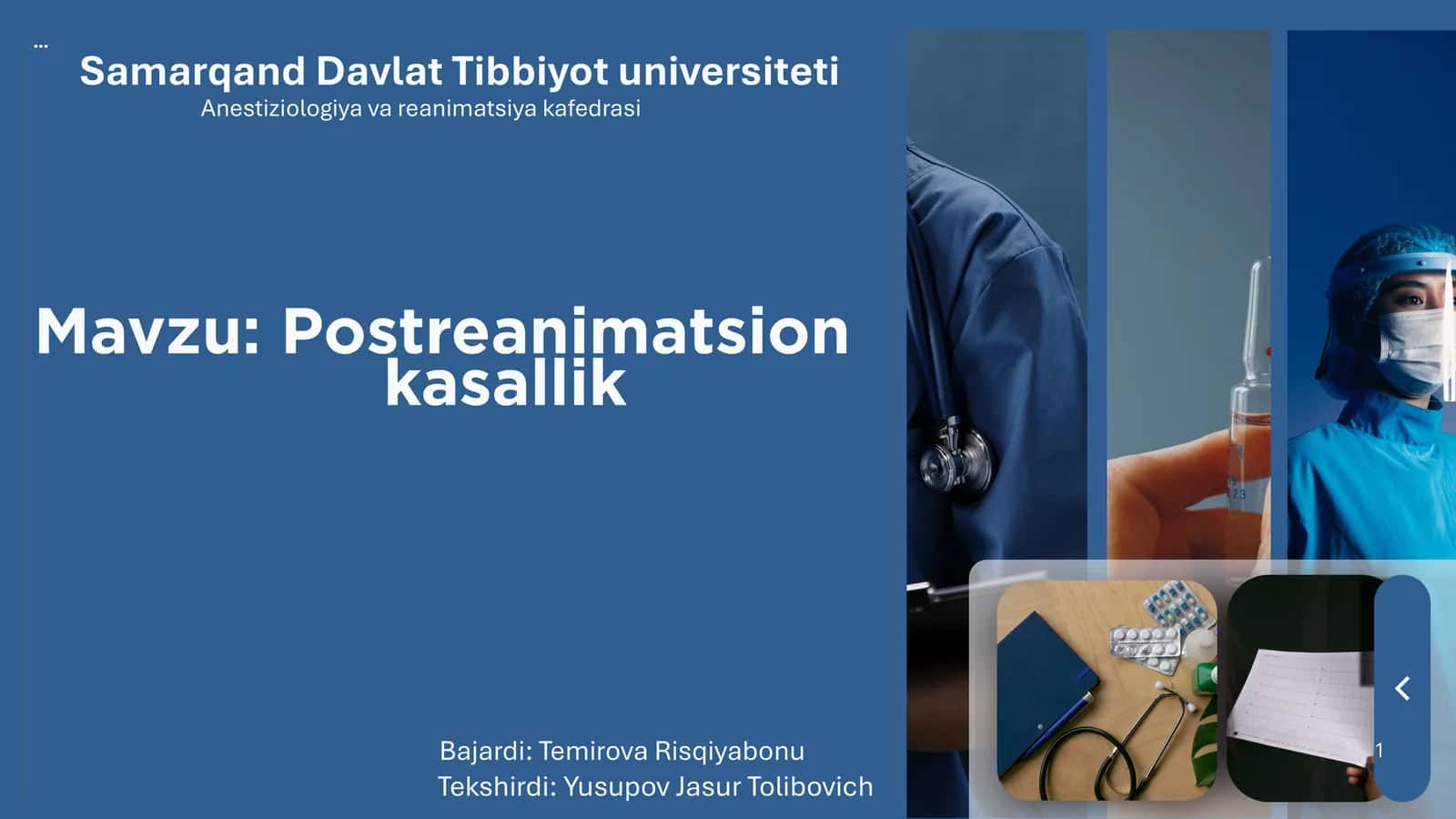 ...

Samarqand Davlat Tibbiyot universiteti
Anestiziologiya va reanimatsiya kafedrasi

Mavzu: Postreanimatsion kasallik

Bajardi: Temirova Risqiyabonu
Tekshirdi: Yusupov Jasur Tolibovich

1